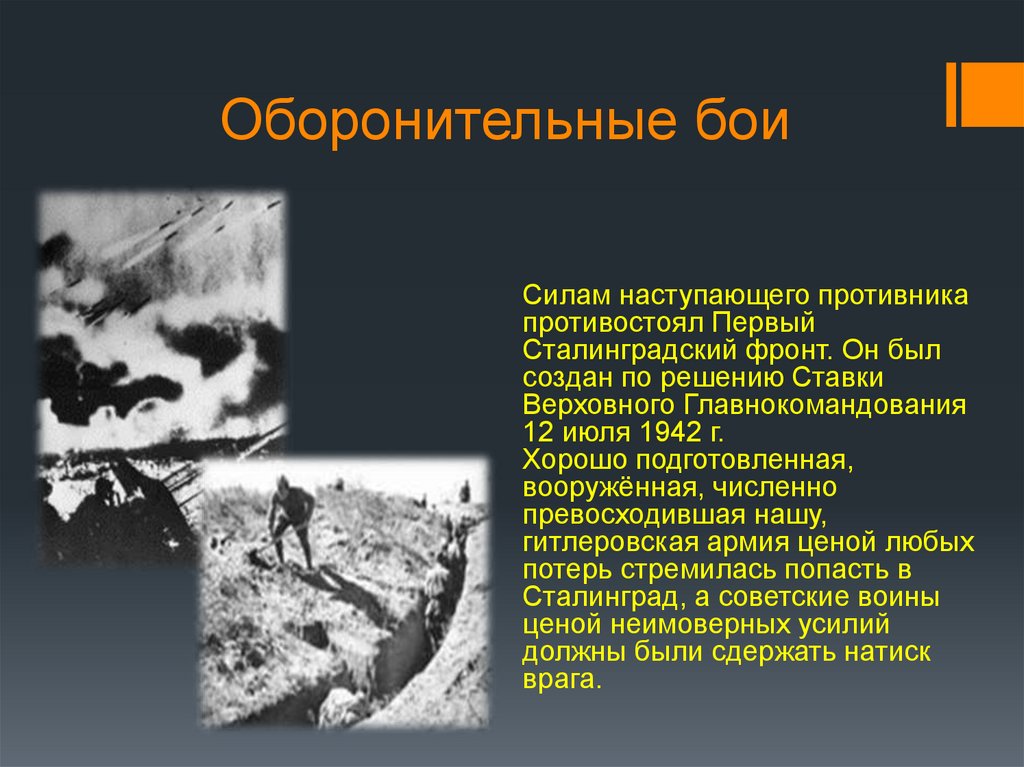 Оборонительные бои

Силам наступающего противника противостоял Первый Сталинградский фронт. Он был создан по решению Ставки Верховного Главнокомандования 12 июля 1942 г.
Хорошо подготовленная, вооружённая, численно превосходившая нашу, гитлеровская армия ценой любых потерь стремилась попасть в Сталинград, а советские воины ценой неимоверных усилий должны были сдержать натиск врага.